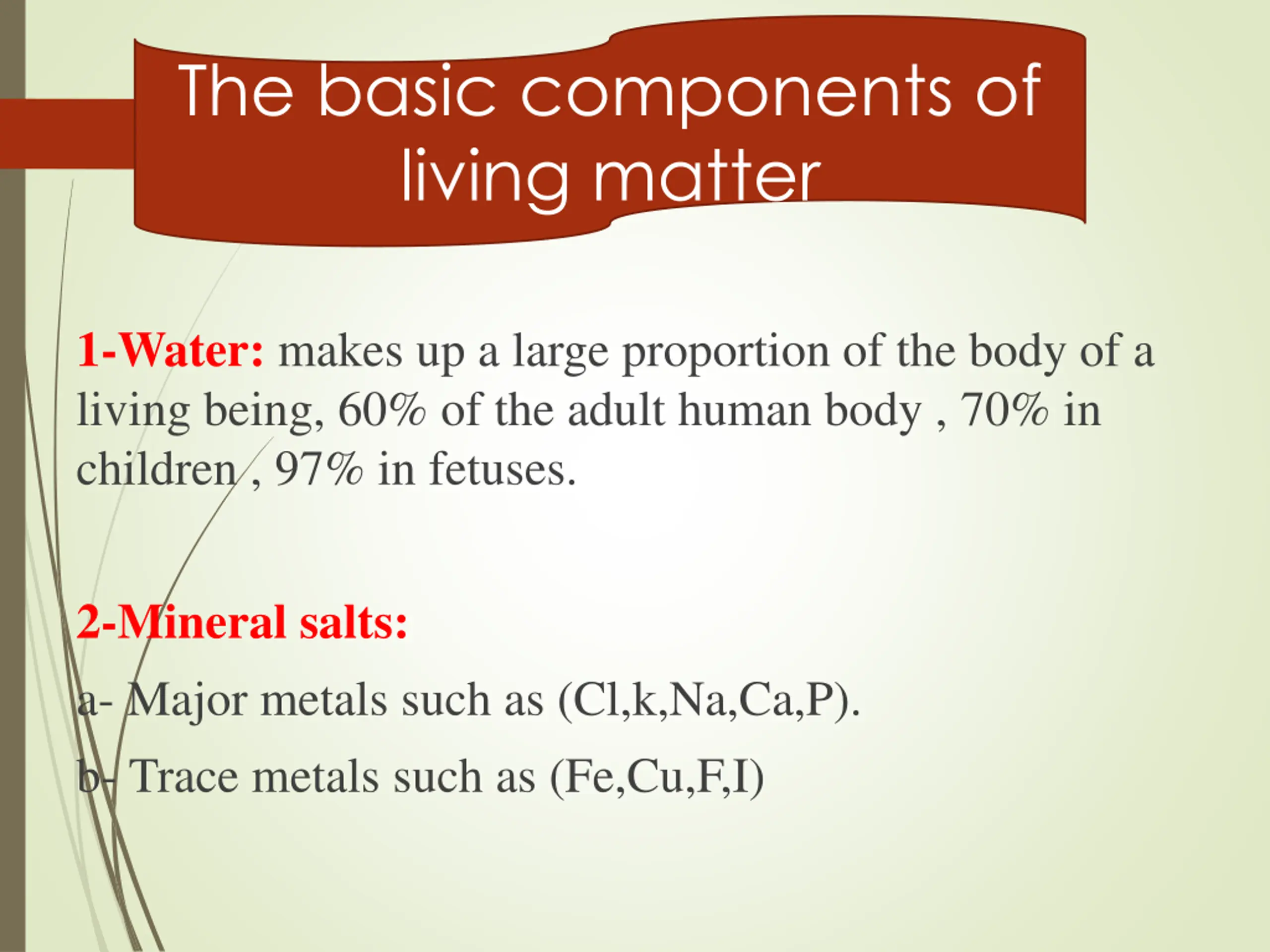 The basic components of living matter

1-Water: makes up a large proportion of the body of a living being, 60% of the adult human body , 70% in children , 97% in fetuses.

2-Mineral salts:

a- Major metals such as (Cl,k,Na,Ca,P).

b- Trace metals such as (Fe,Cu,F,I)